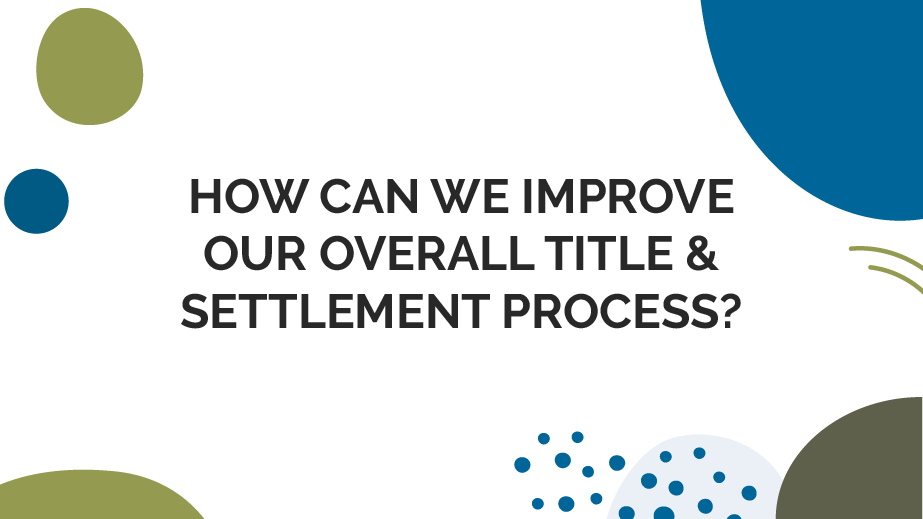 HOW CAN WE IMPROVE OUR OVERALL TITLE & SETTLEMENT PROCESS?